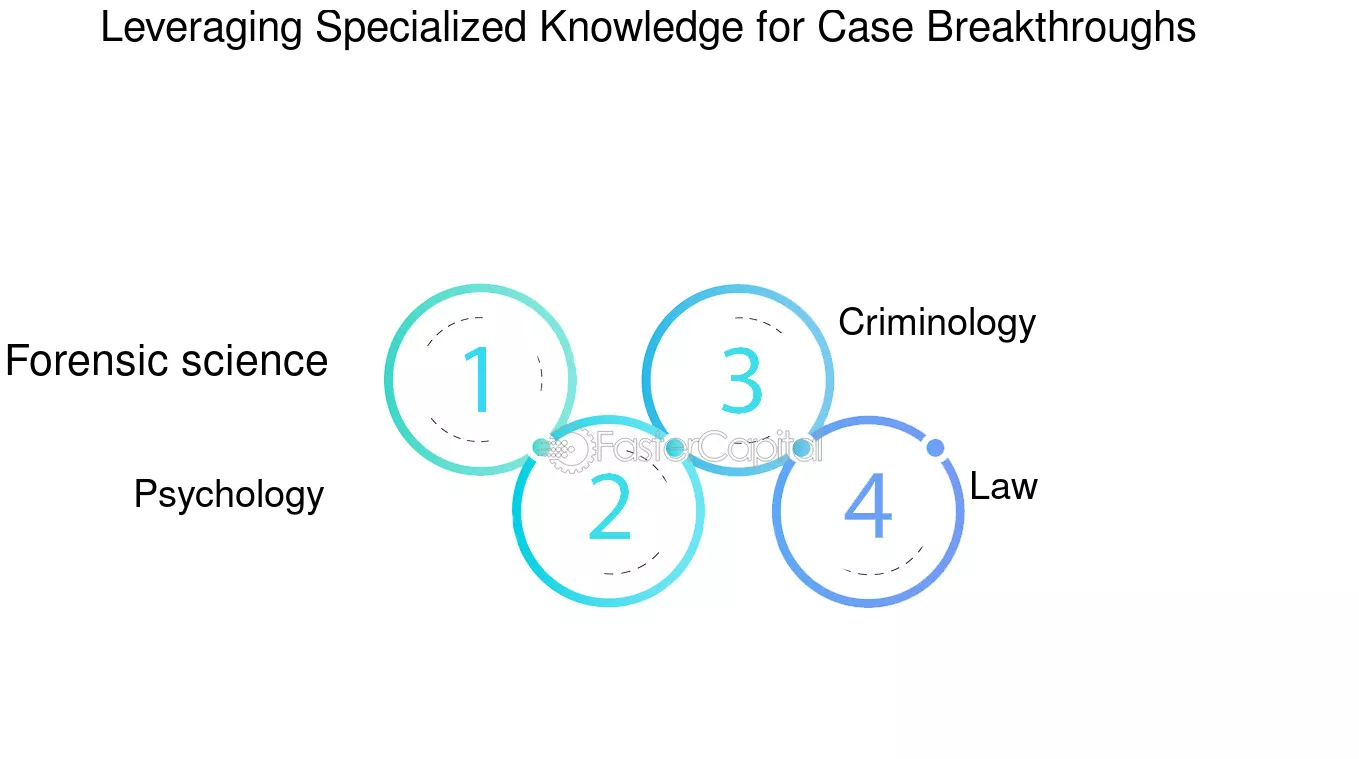 Leveraging Specialized Knowledge for Case Breakthroughs

Forensic science

1

Psychology

2

3

Criminology

4

Law

FasterCapital